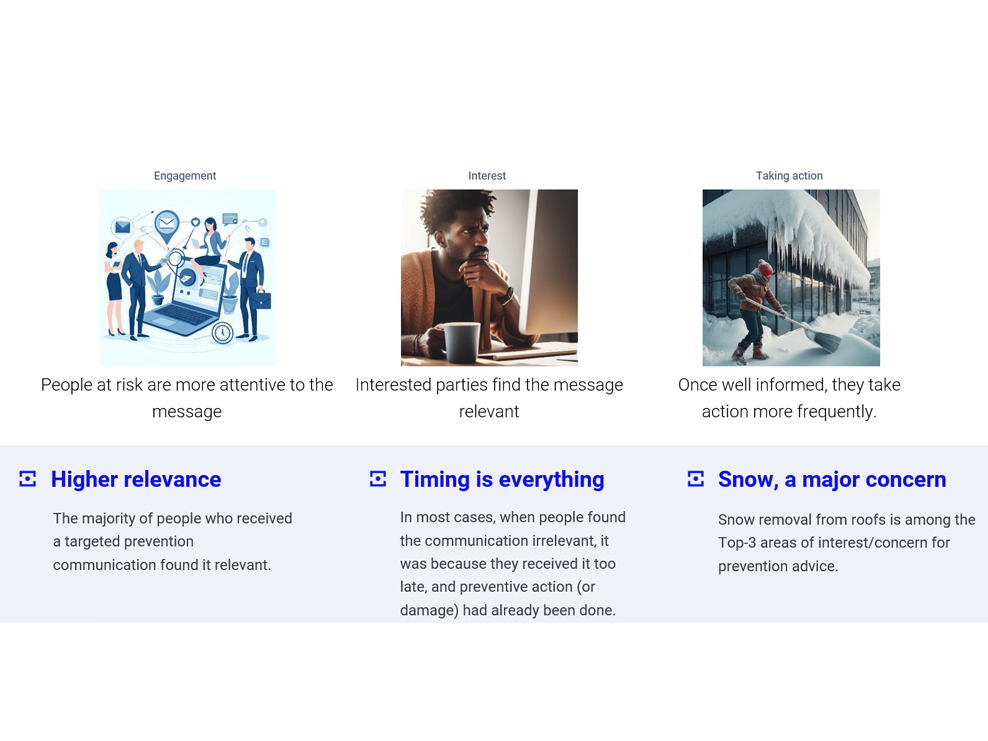 Engagement

People at risk are more attentive to the message

Interest

Interested parties find the message relevant

Taking action

Once well informed, they take action more frequently.

Higher relevance

The majority of people who received a targeted prevention communication found it relevant.

Timing is everything

In most cases, when people found the communication irrelevant, it was because they received it too late, and preventive action (or damage) had already been done.

Snow, a major concern

Snow removal from roofs is among the Top-3 areas of interest/concern for prevention advice.